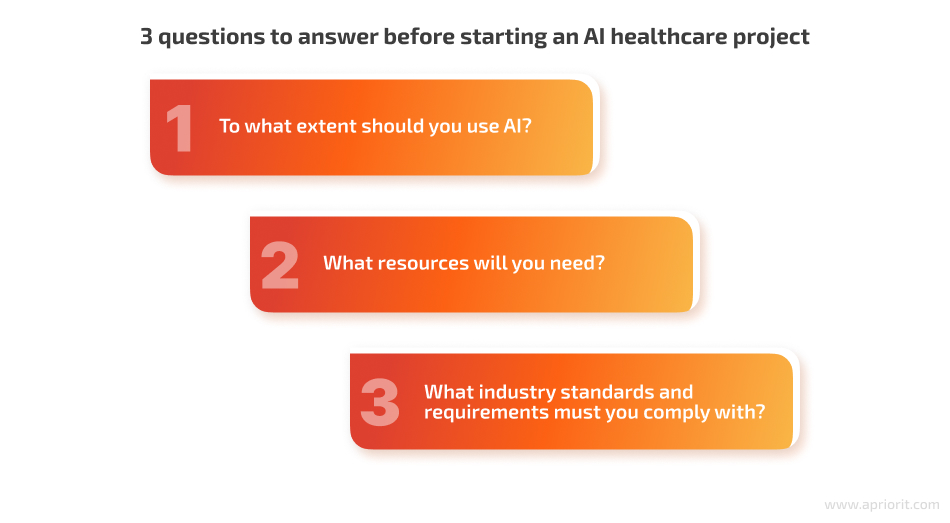 3 questions to answer before starting an AI healthcare project

1 To what extent should you use AI?

2 What resources will you need?

3 What industry standards and requirements must you comply with?

www.apriorit.com